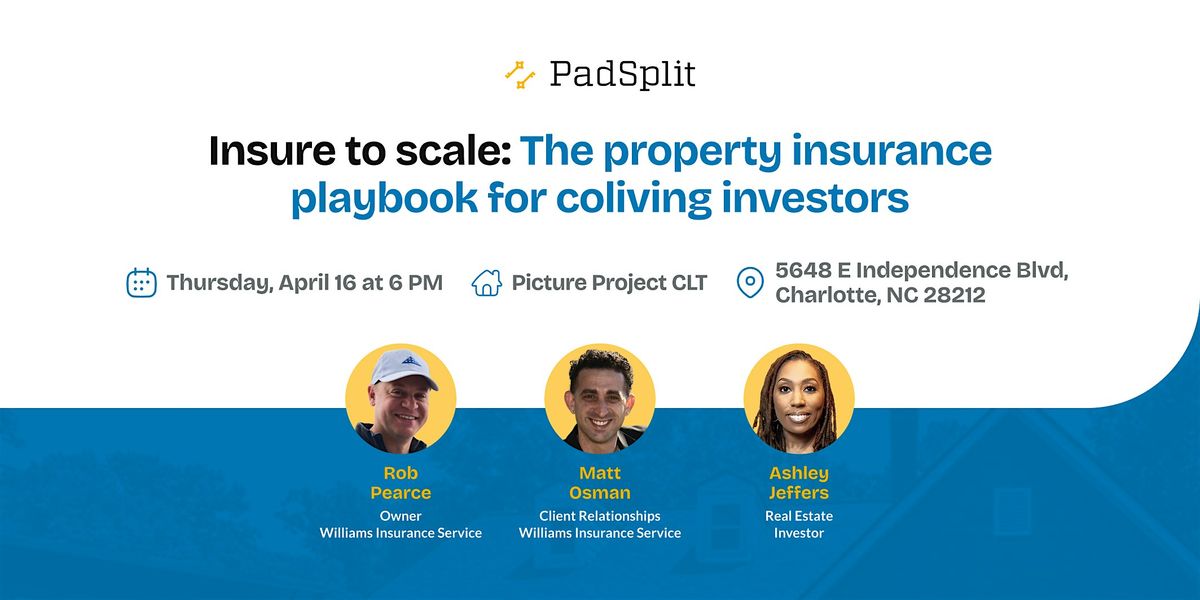 PadSplit

Insure to scale: The property insurance playbook for coliving investors

Thursday, April 16 at 6 PM

Picture Project CLT

5648 E Independence Blvd, Charlotte, NC 28212

Rob Pearce
Owner
Williams Insurance Service

Matt Osman
Client Relationships
Williams Insurance Service

Ashley Jeffers
Real Estate Investor